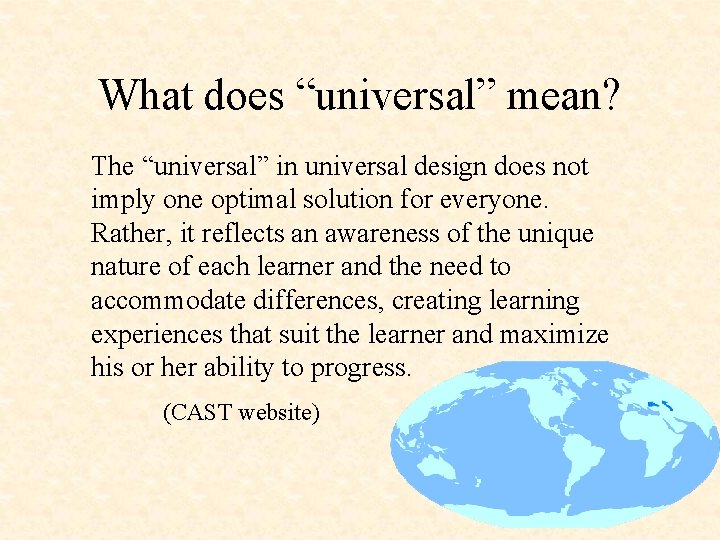 What does “universal” mean?

The “universal” in universal design does not imply one optimal solution for everyone. Rather, it reflects an awareness of the unique nature of each learner and the need to accommodate differences, creating learning experiences that suit the learner and maximize his or her ability to progress.

(CAST website)